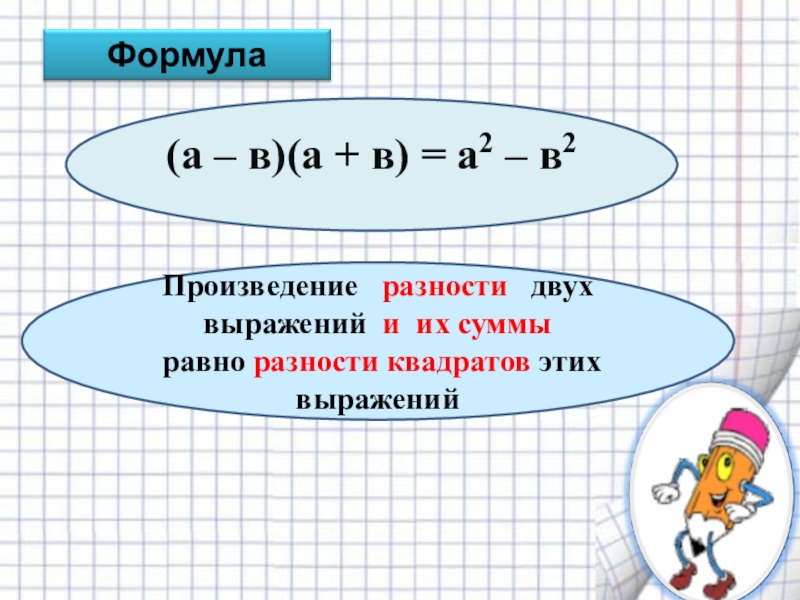 Формула

$(а – в)(а + в) = а^2 – в^2$

Произведение разности двух выражений и их суммы равно разности квадратов этих выражений